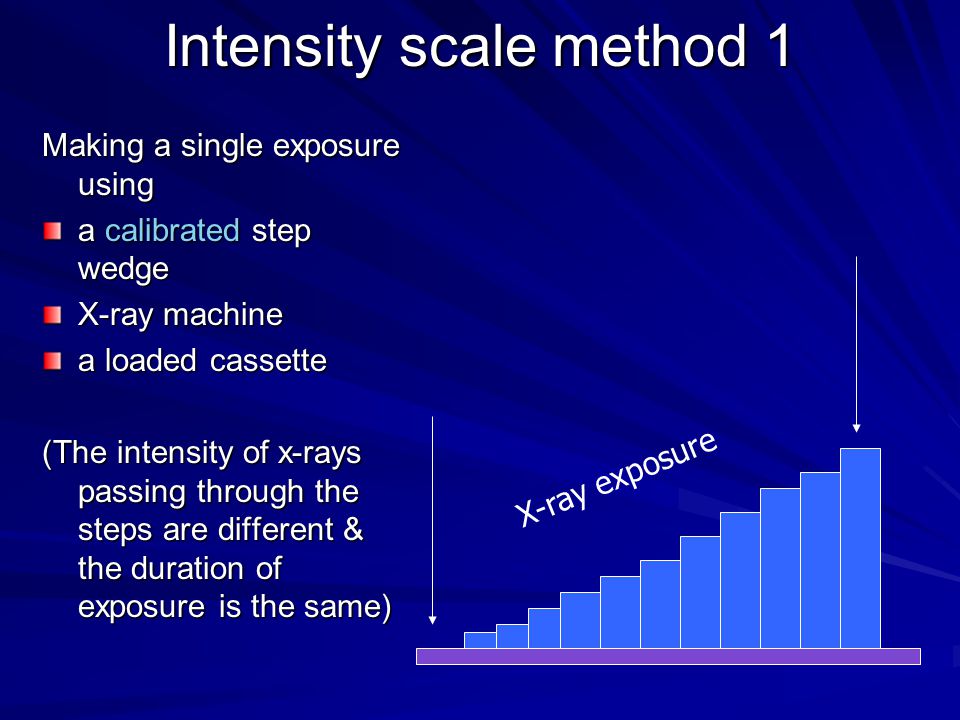 Intensity scale method 1

Making a single exposure using

a calibrated step wedge

X-ray machine

a loaded cassette

(The intensity of x-rays passing through the steps are different & the duration of exposure is the same)

X-ray exposure